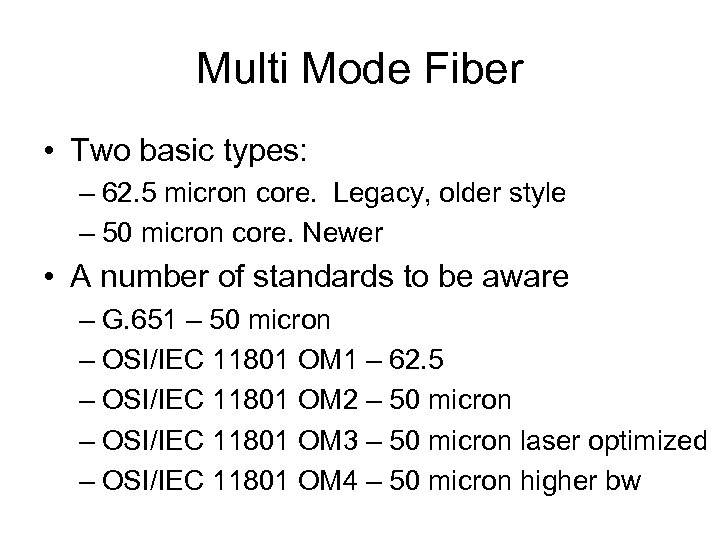 Multi Mode Fiber

• Two basic types:
– 62.5 micron core. Legacy, older style
– 50 micron core. Newer
• A number of standards to be aware
– G.651 – 50 micron
– OSI/IEC 11801 OM1 – 62.5
– OSI/IEC 11801 OM2 – 50 micron
– OSI/IEC 11801 OM3 – 50 micron laser optimized
– OSI/IEC 11801 OM4 – 50 micron higher bw